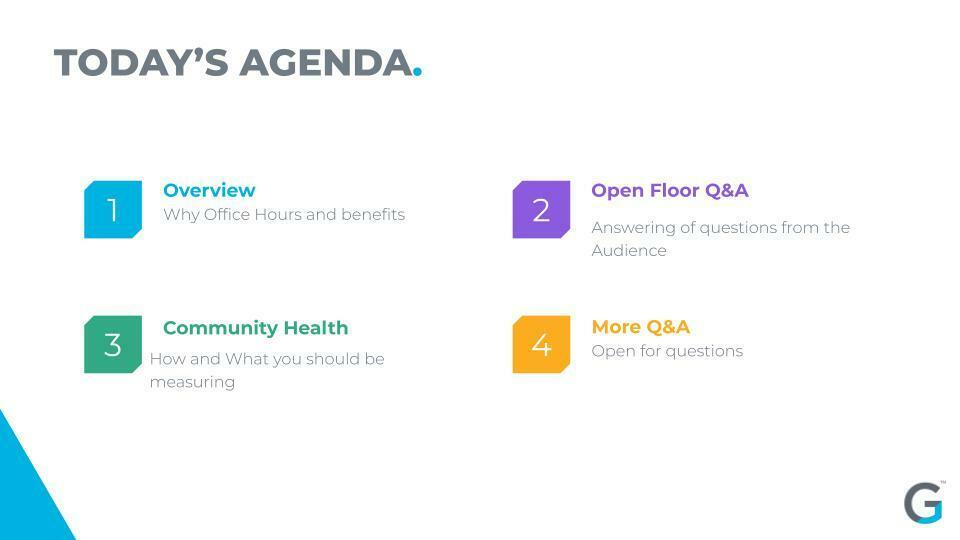 TODAY'S AGENDA.

1
Overview
Why Office Hours and benefits

2
Open Floor Q&A
Answering of questions from the Audience

3
Community Health
How and What you should be measuring

4
More Q&A
Open for questions

G™